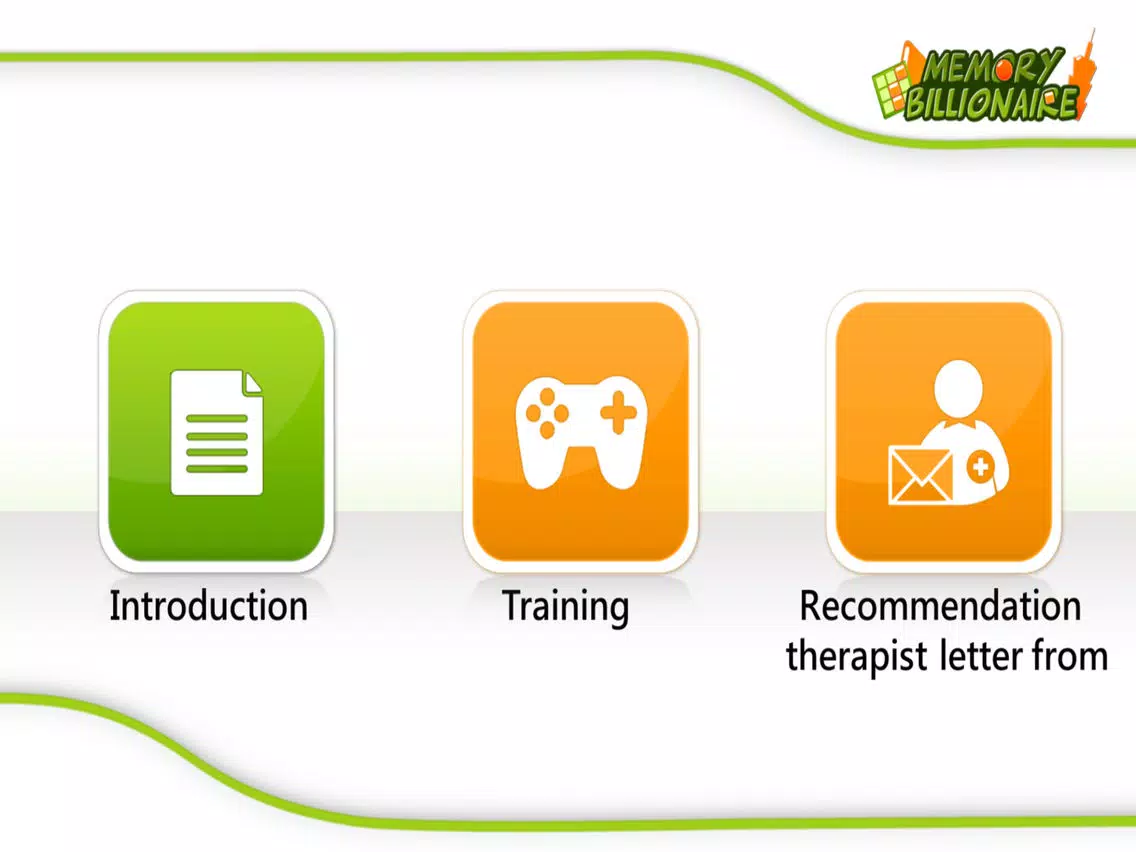 MEMORY BILLIONAIRE

Introduction

Training

Recommendation therapist letter from